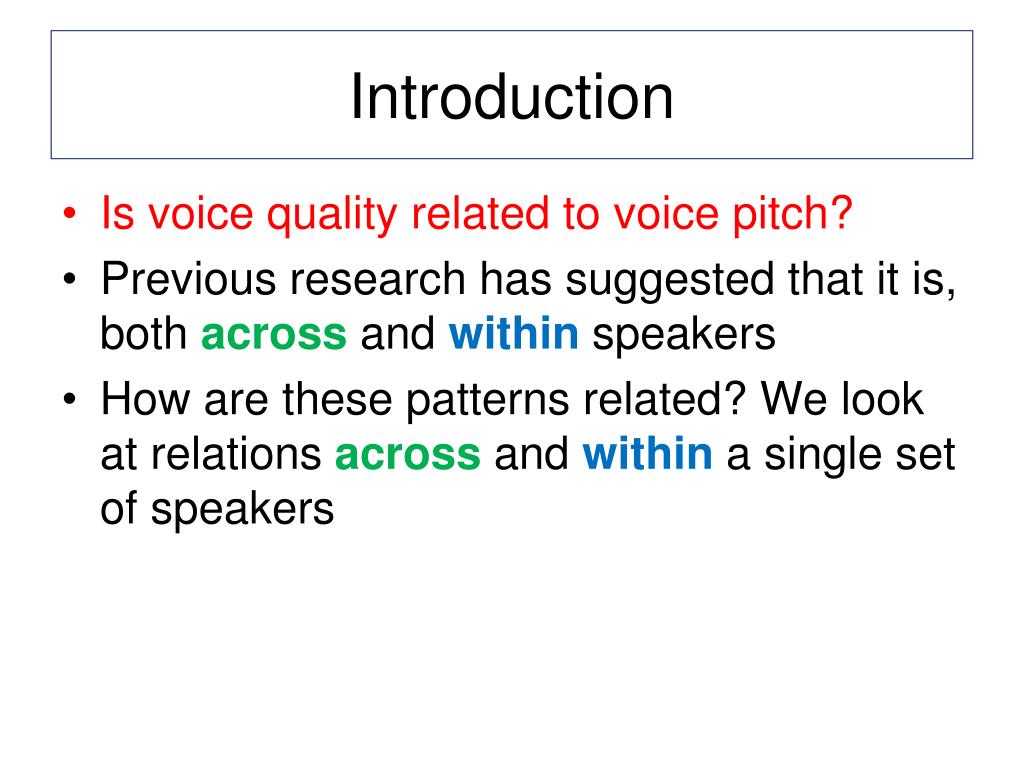 Introduction

• Is voice quality related to voice pitch?
• Previous research has suggested that it is, both across and within speakers
• How are these patterns related? We look at relations across and within a single set of speakers